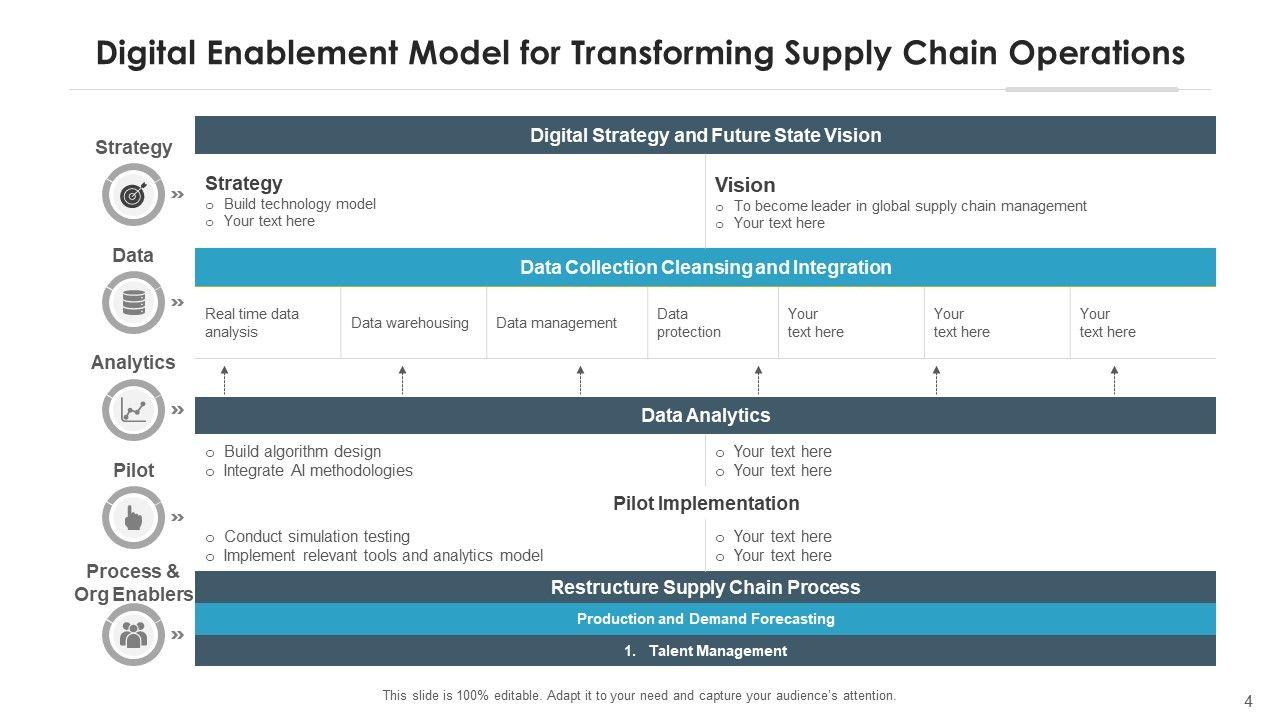 Digital Enablement Model for Transforming Supply Chain Operations

Strategy

Data

Analytics

Pilot

Process & Org Enablers

Digital Strategy and Future State Vision

Strategy
o Build technology model
o Your text here

Vision
o To become leader in global supply chain management
o Your text here

Data Collection Cleansing and Integration

| Real time data analysis | Data warehousing | Data management | Data protection | Your text here | Your text here | Your text here |
|---|---|---|---|---|---|---|

Data Analytics

o Build algorithm design
o Integrate AI methodologies

o Your text here
o Your text here

Pilot Implementation

o Conduct simulation testing
o Implement relevant tools and analytics model

o Your text here
o Your text here

Restructure Supply Chain Process

Production and Demand Forecasting

1. Talent Management

This slide is 100% editable. Adapt it to your need and capture your audience's attention.

4